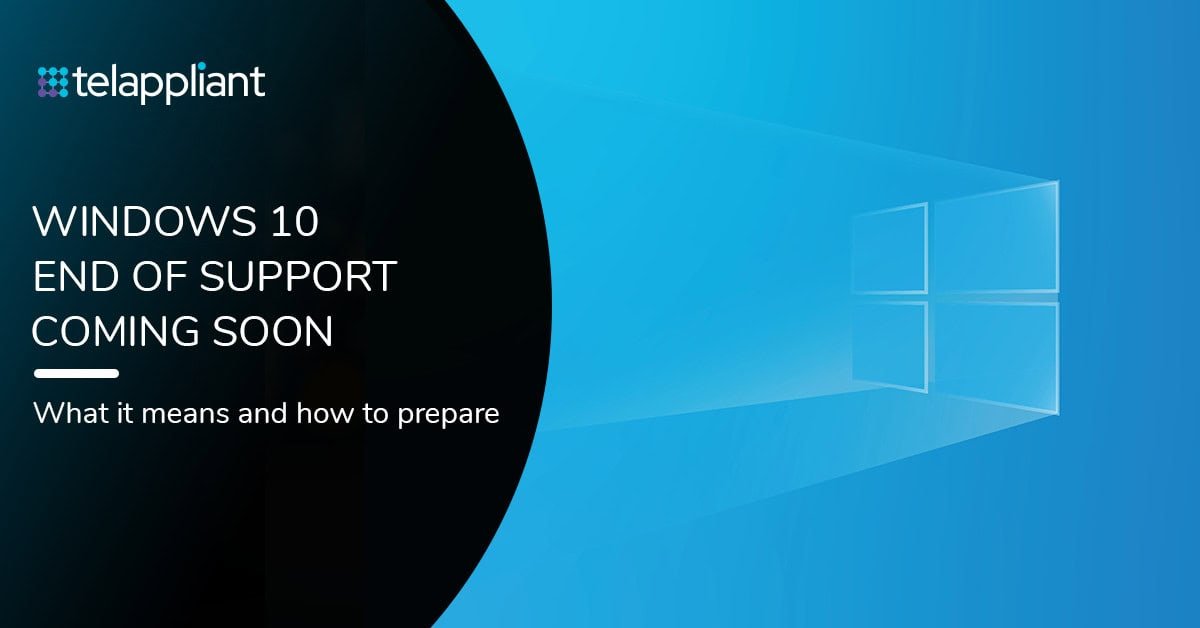 telappliant

WINDOWS 10
END OF SUPPORT
COMING SOON

What it means and how to prepare